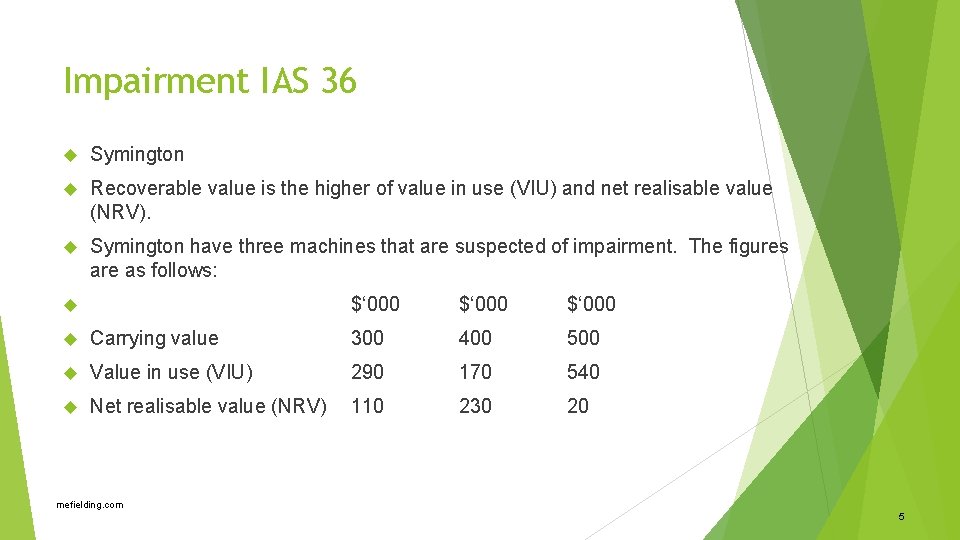 Impairment IAS 36

Symington

Recoverable value is the higher of value in use (VIU) and net realisable value (NRV).

Symington have three machines that are suspected of impairment. The figures are as follows:

|  | $‘000 | $‘000 | $‘000 |
|---|---|---|---|
| Carrying value | 300 | 400 | 500 |
| Value in use (VIU) | 290 | 170 | 540 |
| Net realisable value (NRV) | 110 | 230 | 20 |

mefielding.com

5